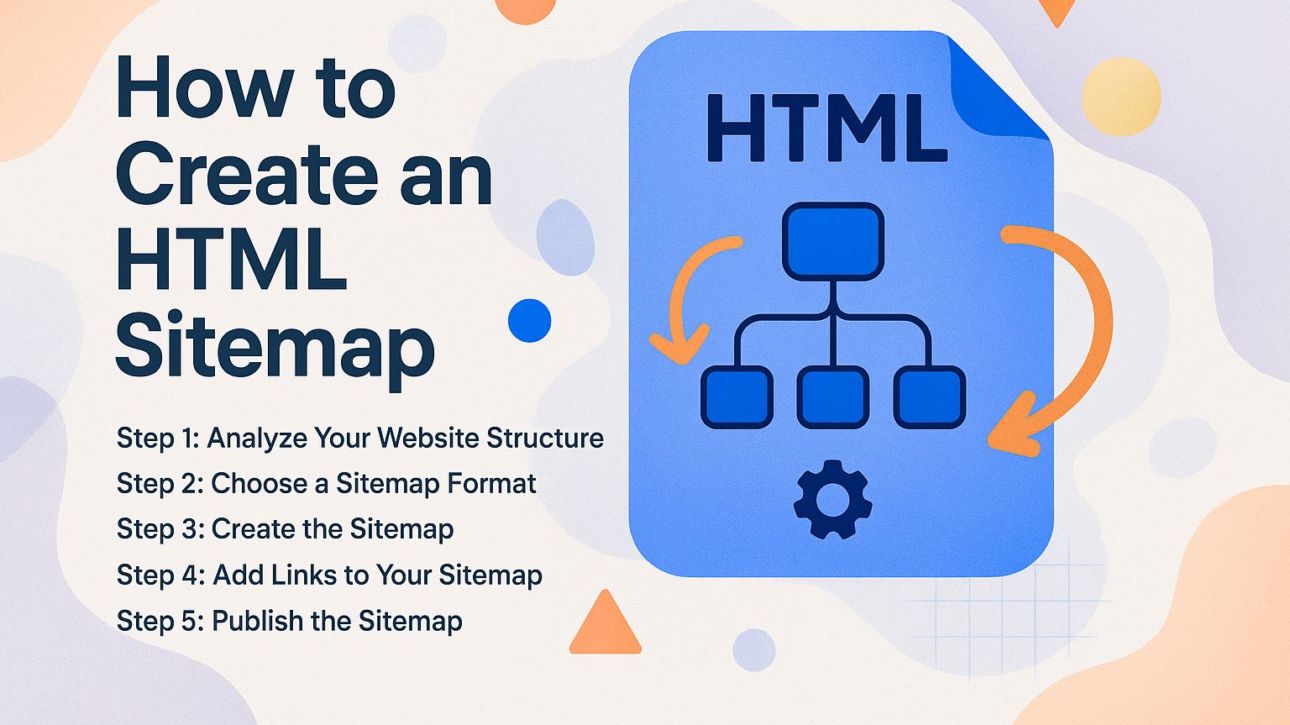 How to Create an HTML Sitemap

Step 1: Analyze Your Website Structure
Step 2: Choose a Sitemap Format
Step 3: Create the Sitemap
Step 4: Add Links to Your Sitemap
Step 5: Publish the Sitemap

HTML